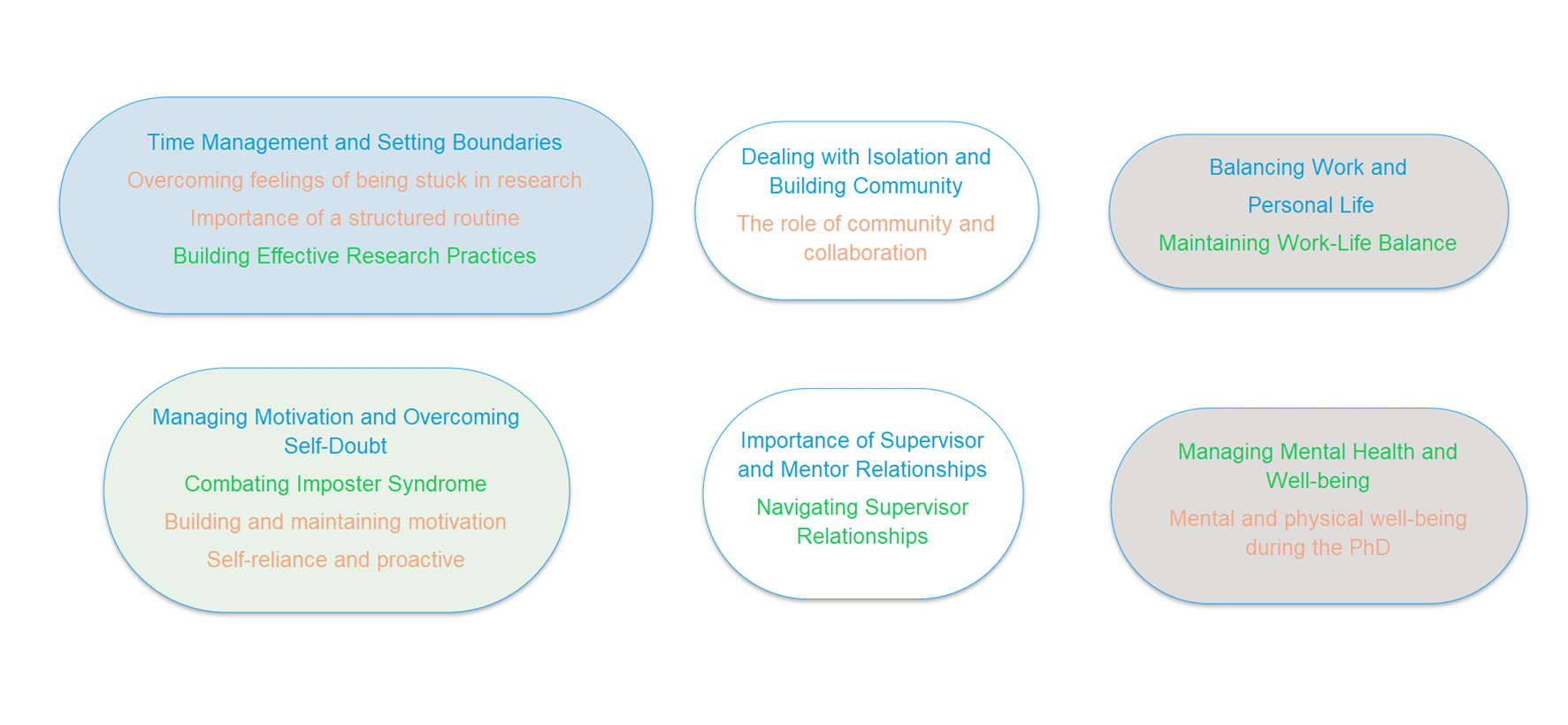 Time Management and Setting Boundaries
Overcoming feelings of being stuck in research
Importance of a structured routine
Building Effective Research Practices

Dealing with Isolation and Building Community
The role of community and collaboration

Balancing Work and Personal Life
Maintaining Work-Life Balance

Managing Motivation and Overcoming Self-Doubt
Combating Imposter Syndrome
Building and maintaining motivation
Self-reliance and proactive

Importance of Supervisor and Mentor Relationships
Navigating Supervisor Relationships

Managing Mental Health and Well-being
Mental and physical well-being during the PhD